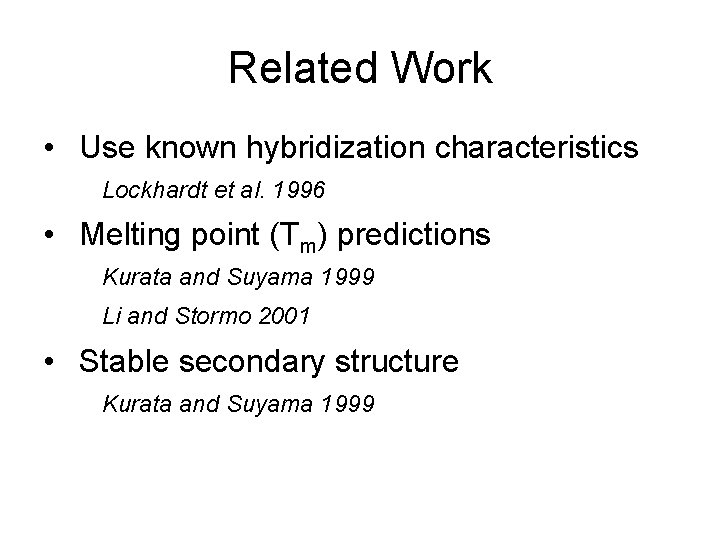 Related Work

• Use known hybridization characteristics

Lockhardt et al. 1996

• Melting point ($T_m$) predictions

Kurata and Suyama 1999

Li and Stormo 2001

• Stable secondary structure

Kurata and Suyama 1999